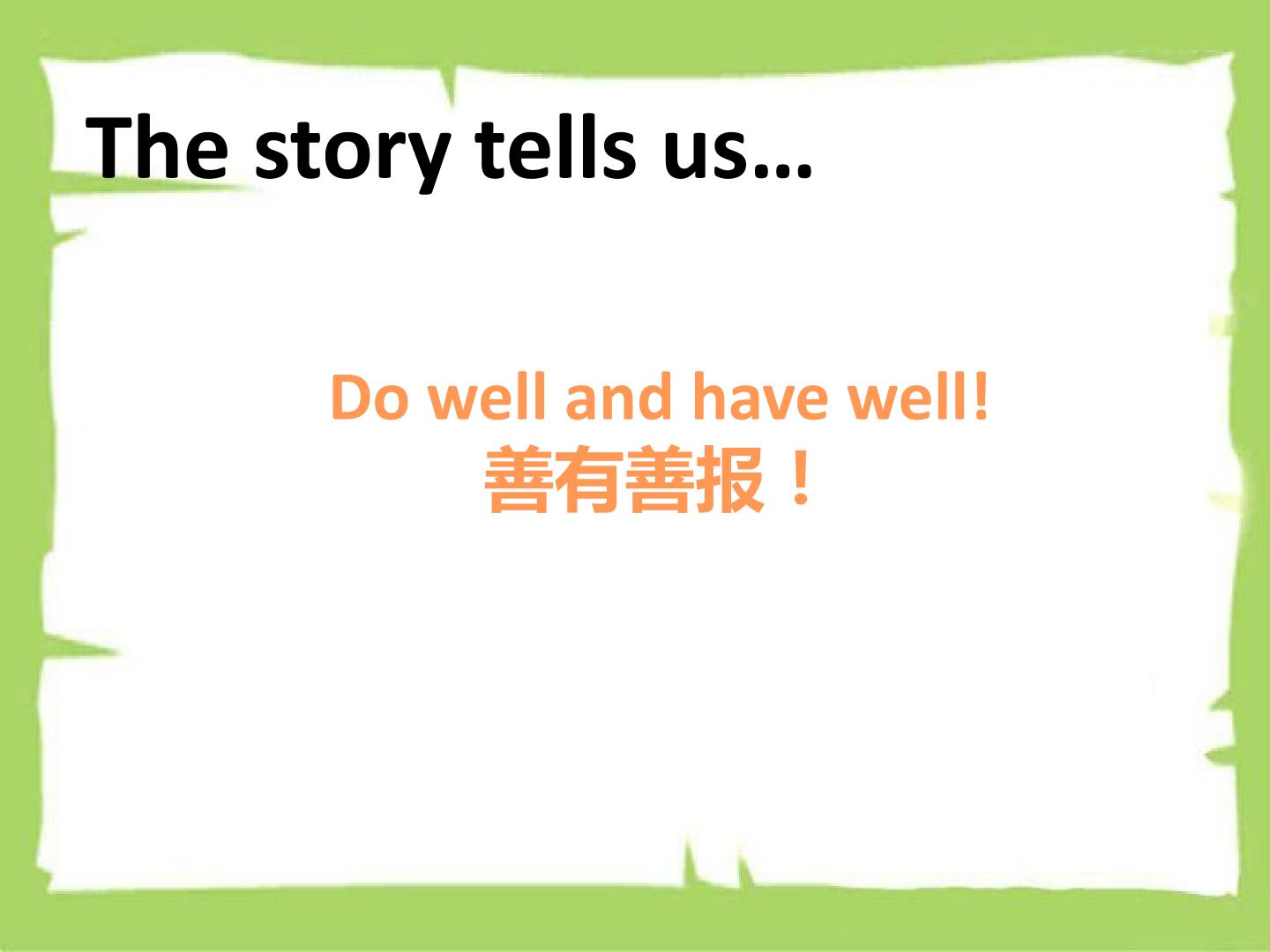 The story tells us…

Do well and have well!
善有善报！